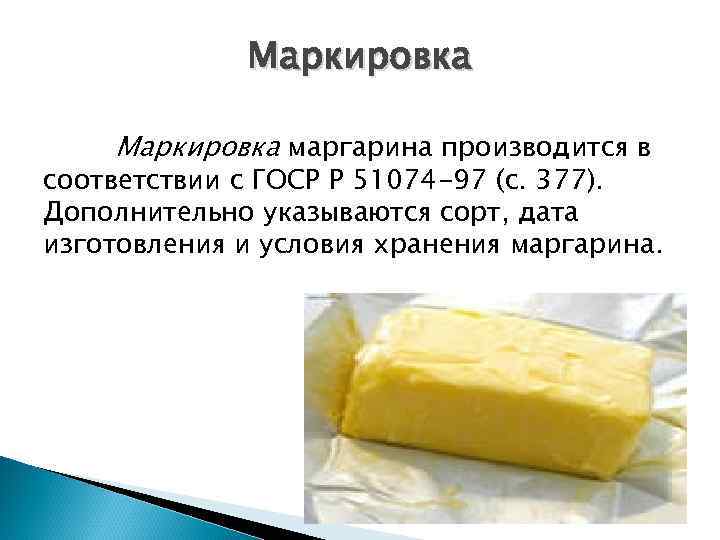 Маркировка

Маркировка маргарина производится в соответствии с ГОСР Р 51074-97 (с. 377). Дополнительно указываются сорт, дата изготовления и условия хранения маргарина.